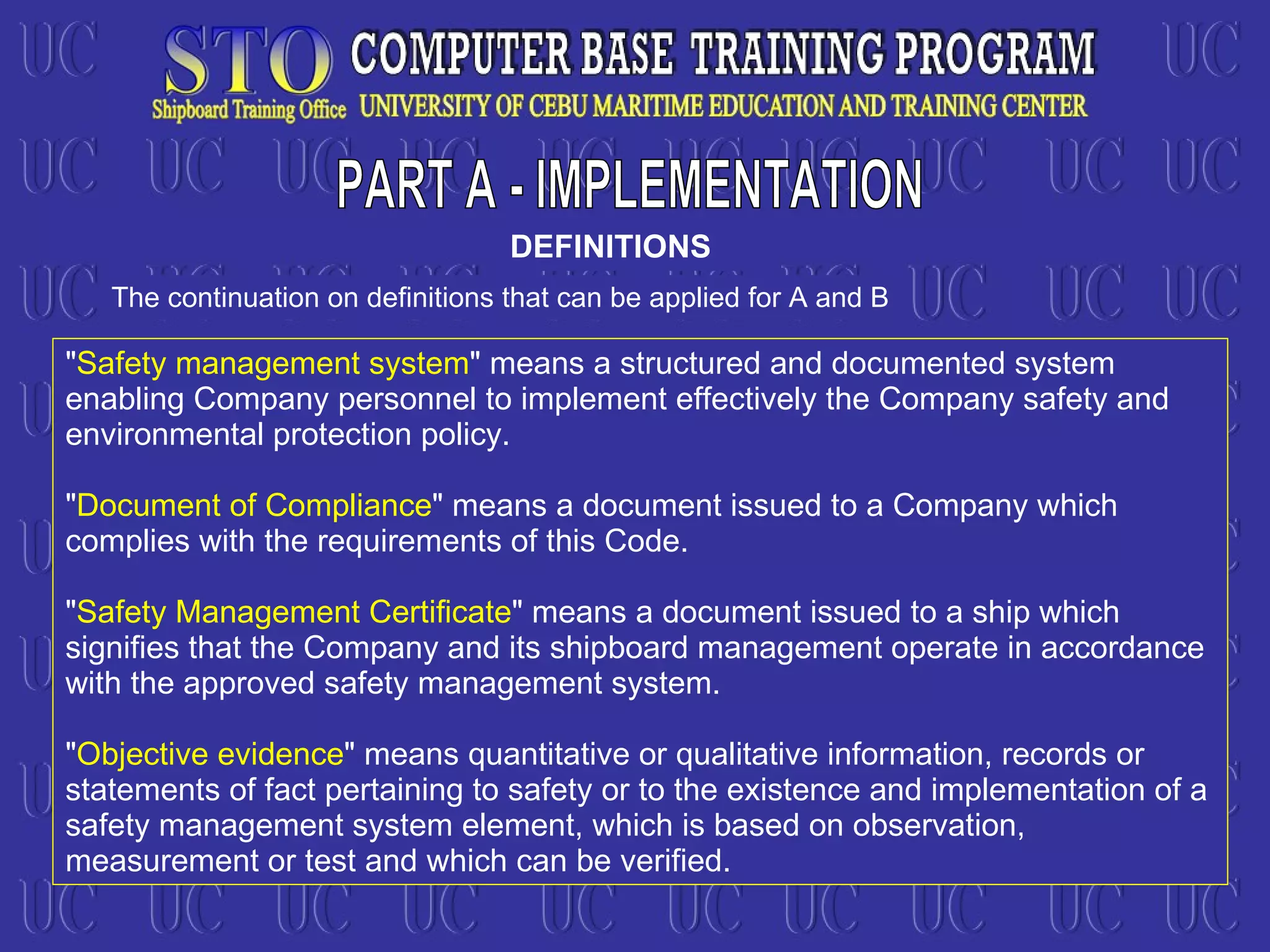 STO Shipboard Training Office

COMPUTER BASE TRAINING PROGRAM

UNIVERSITY OF CEBU MARITIME EDUCATION AND TRAINING CENTER

PART A - IMPLEMENTATION

DEFINITIONS

The continuation on definitions that can be applied for A and B

"Safety management system" means a structured and documented system enabling Company personnel to implement effectively the Company safety and environmental protection policy.

"Document of Compliance" means a document issued to a Company which complies with the requirements of this Code.

"Safety Management Certificate" means a document issued to a ship which signifies that the Company and its shipboard management operate in accordance with the approved safety management system.

"Objective evidence" means quantitative or qualitative information, records or statements of fact pertaining to safety or to the existence and implementation of a safety management system element, which is based on observation, measurement or test and which can be verified.